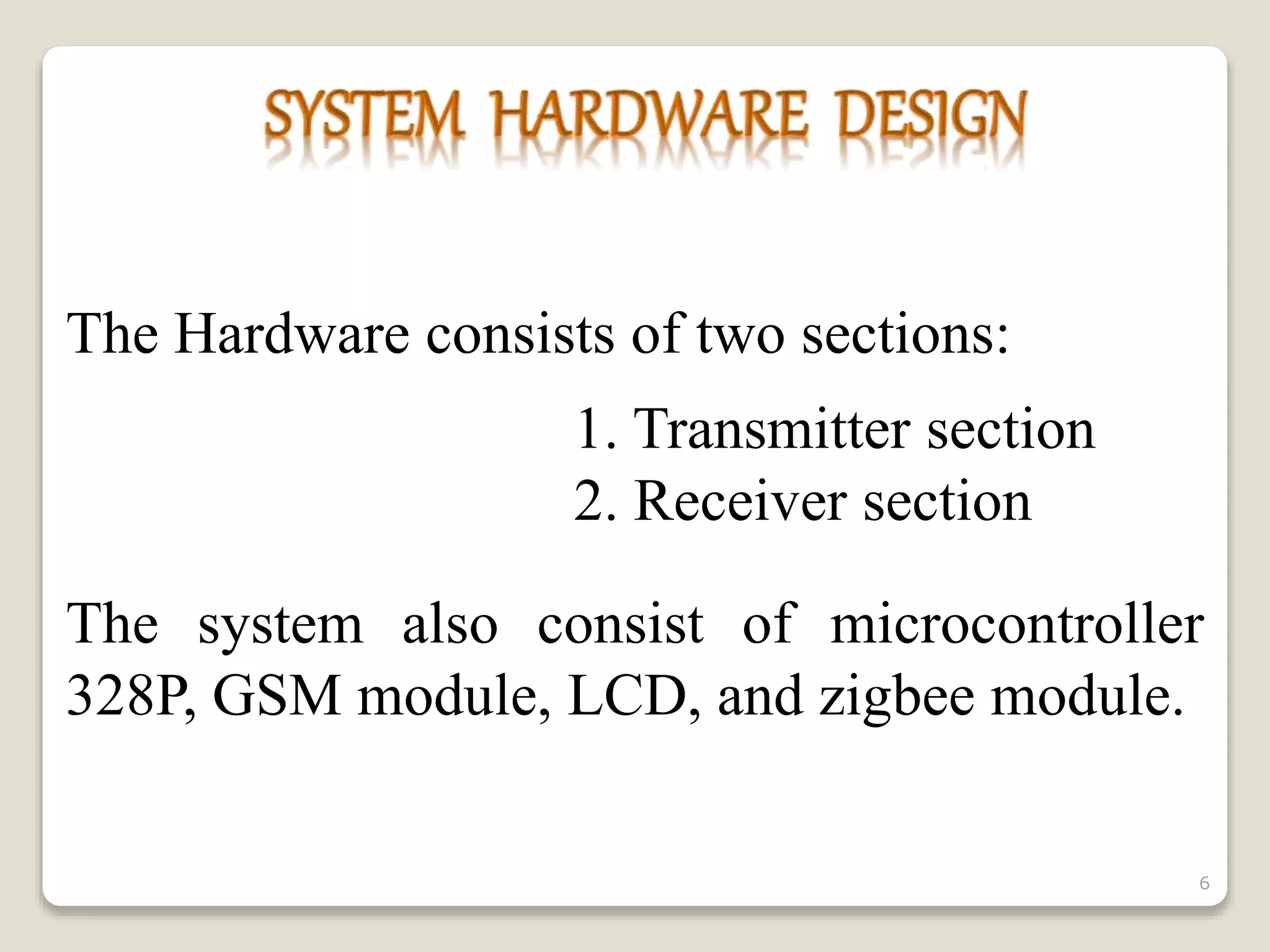 SYSTEM HARDWARE DESIGN

The Hardware consists of two sections:

1. Transmitter section
2. Receiver section

The system also consist of microcontroller 328P, GSM module, LCD, and zigbee module.

6